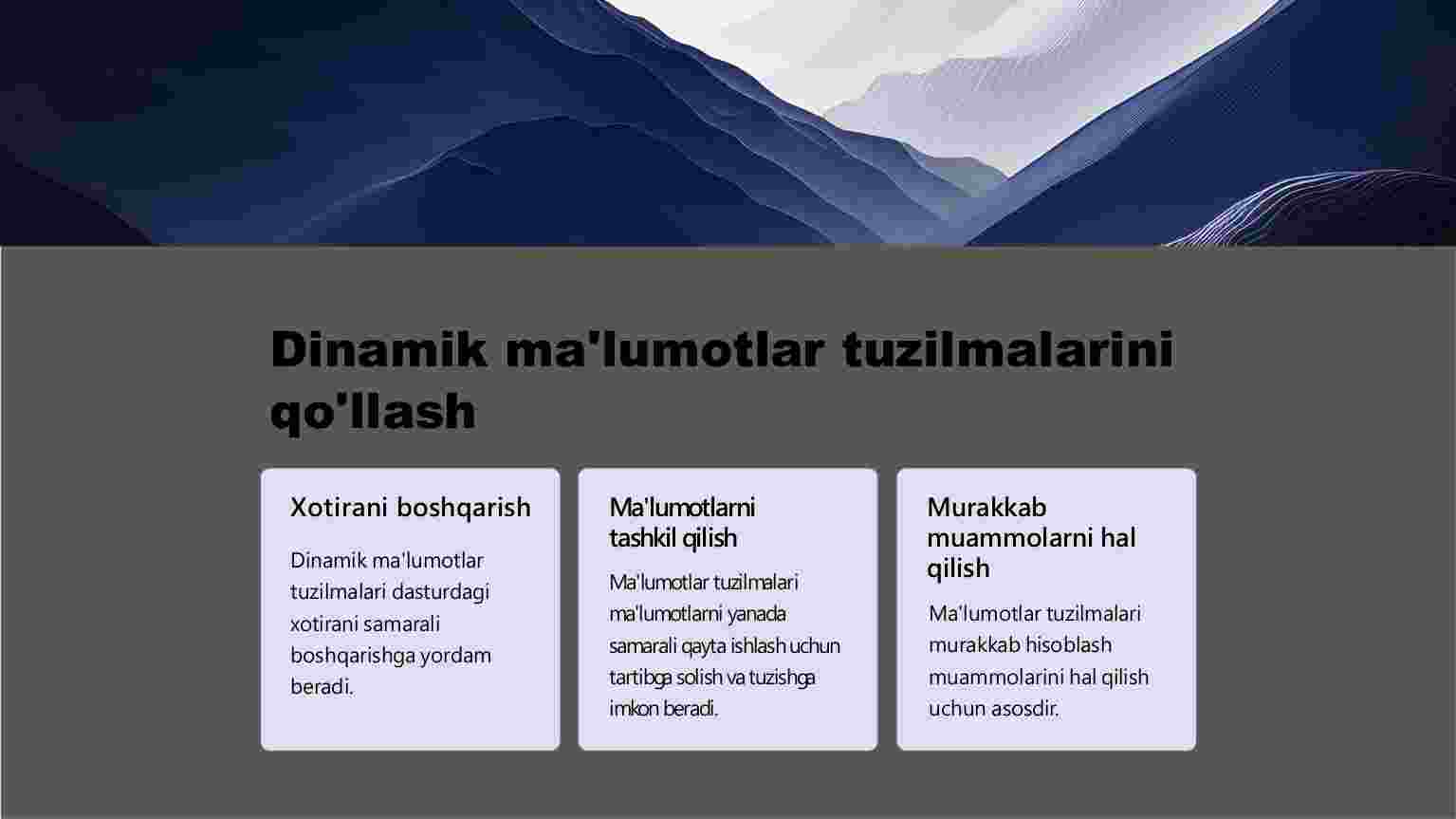 Dinamik ma'lumotlar tuzilmalarini qo'llash

Xotirani boshqarish

Dinamik ma'lumotlar tuzilmalari dasturdagi xotirani samarali boshqarishga yordam beradi.

Ma'lumotlarni tashkil qilish

Ma'lumotlar tuzilmalari ma'lumotlarni yanada samarali qayta ishlash uchun tartibga solish va tuzishga imkon beradi.

Murakkab muammolarni hal qilish

Ma'lumotlar tuzilmalari murakkab hisoblash muammolarini hal qilish uchun asosdir.